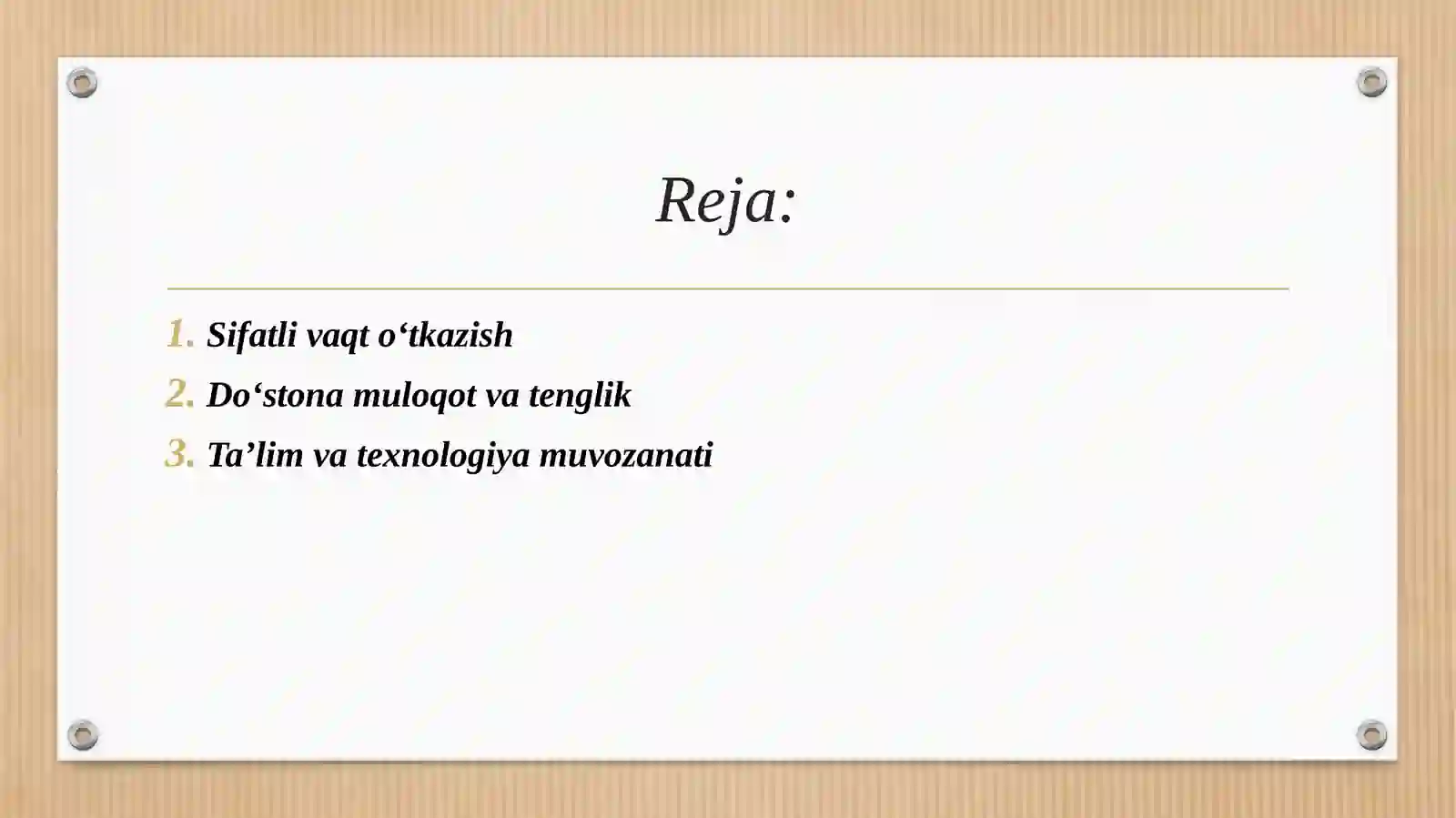 Reja:

1. Sifatli vaqt o‘tkazish
2. Do‘stona muloqot va tenglik
3. Ta’lim va texnologiya muvozanati